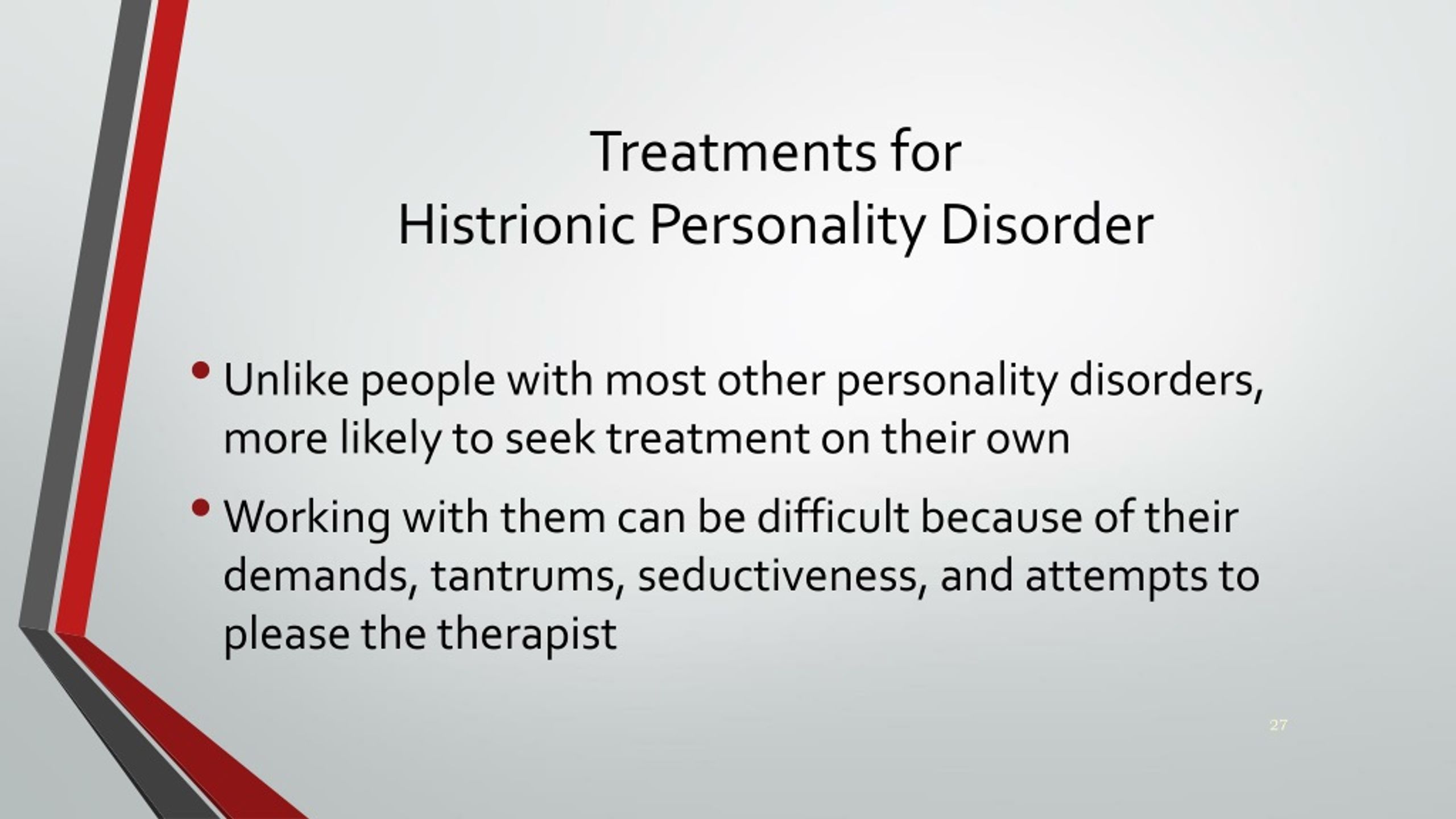 Treatments for
Histrionic Personality Disorder

• Unlike people with most other personality disorders, more likely to seek treatment on their own

• Working with them can be difficult because of their demands, tantrums, seductiveness, and attempts to please the therapist

27